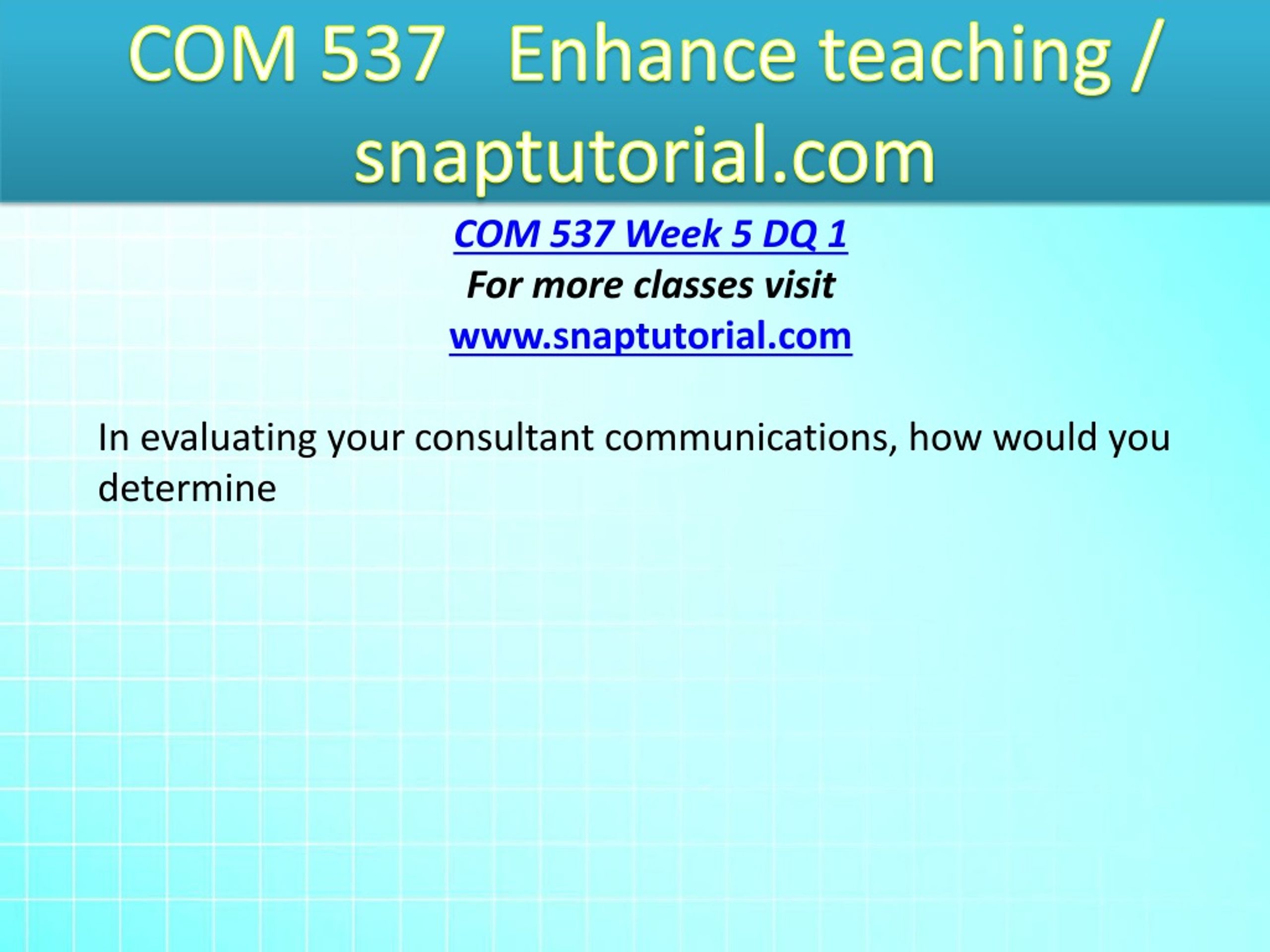 COM 537 Enhance teaching / snaptutorial.com

COM 537 Week 5 DQ 1
For more classes visit
www.snaptutorial.com

In evaluating your consultant communications, how would you determine